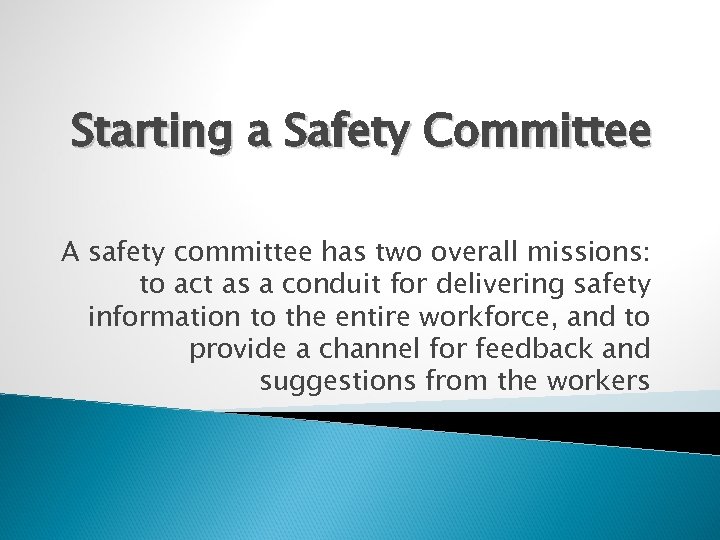 Starting a Safety Committee

A safety committee has two overall missions: to act as a conduit for delivering safety information to the entire workforce, and to provide a channel for feedback and suggestions from the workers